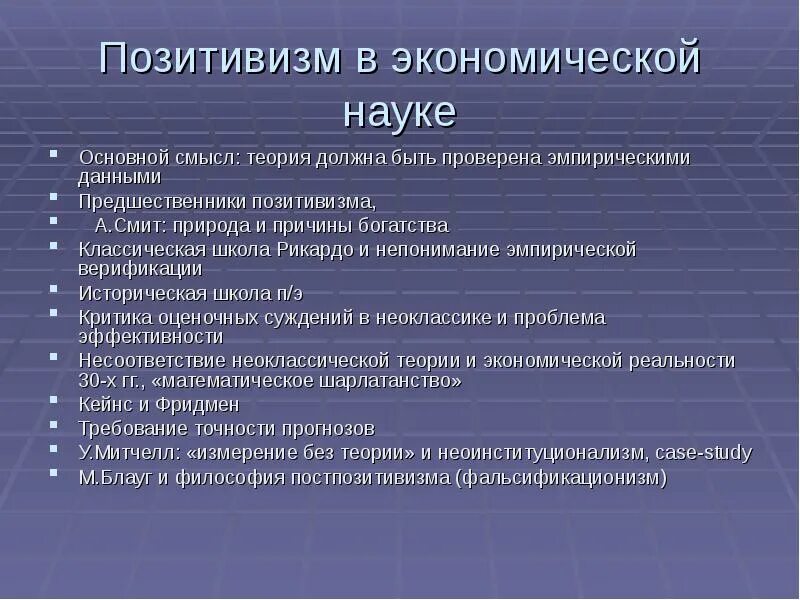 Позитивизм в экономической науке

- Основной смысл: теория должна быть проверена эмпирическими данными
- Предшественники позитивизма,
- А.Смит: природа и причины богатства
- Классическая школа Рикардо и непонимание эмпирической верификации
- Историческая школа п/э
- Критика оценочных суждений в неоклассике и проблема эффективности
- Несоответствие неоклассической теории и экономической реальности 30-х гг., «математическое шарлатанство»
- Кейнс и Фридмен
- Требование точности прогнозов
- У.Митчелл: «измерение без теории» и неоинституционализм, case-study
- М.Блауг и философия постпозитивизма (фальсификационизм)